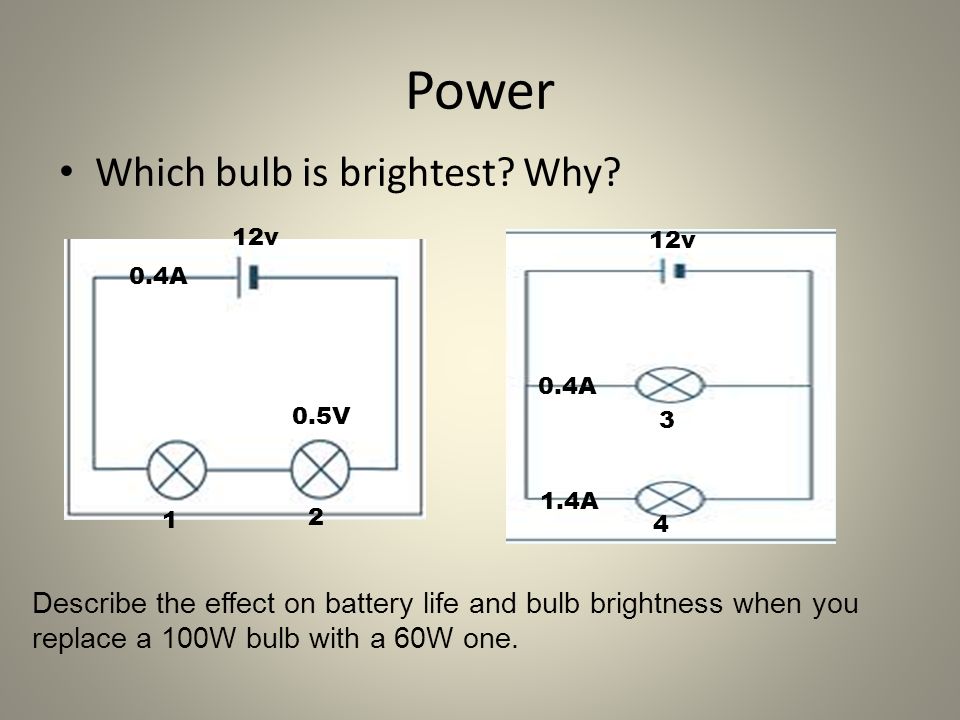 Power

• Which bulb is brightest? Why?

12v

0.4A

0.5V

1

2

12v

0.4A

3

1.4A

4

Describe the effect on battery life and bulb brightness when you replace a 100W bulb with a 60W one.